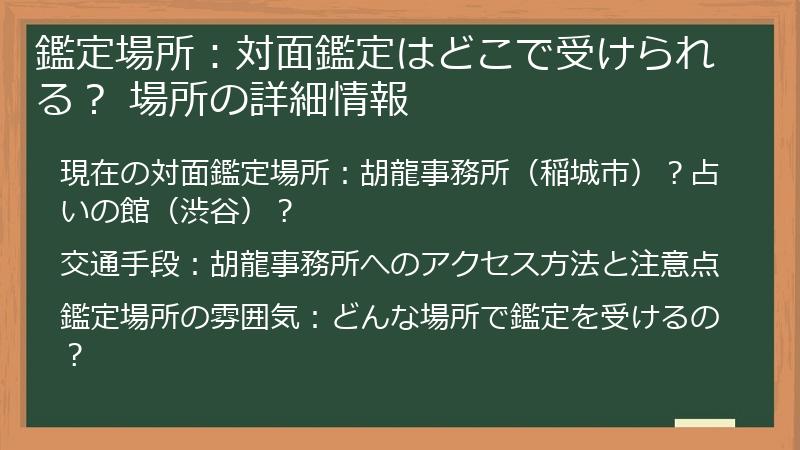 鑑定場所：対面鑑定はどこで受けられる？ 場所の詳細情報

現在の対面鑑定場所：胡龍事務所（稲城市）？占いの館（渋谷）？

交通手段：胡龍事務所へのアクセス方法と注意点

鑑定場所の雰囲気：どんな場所で鑑定を受けるの？